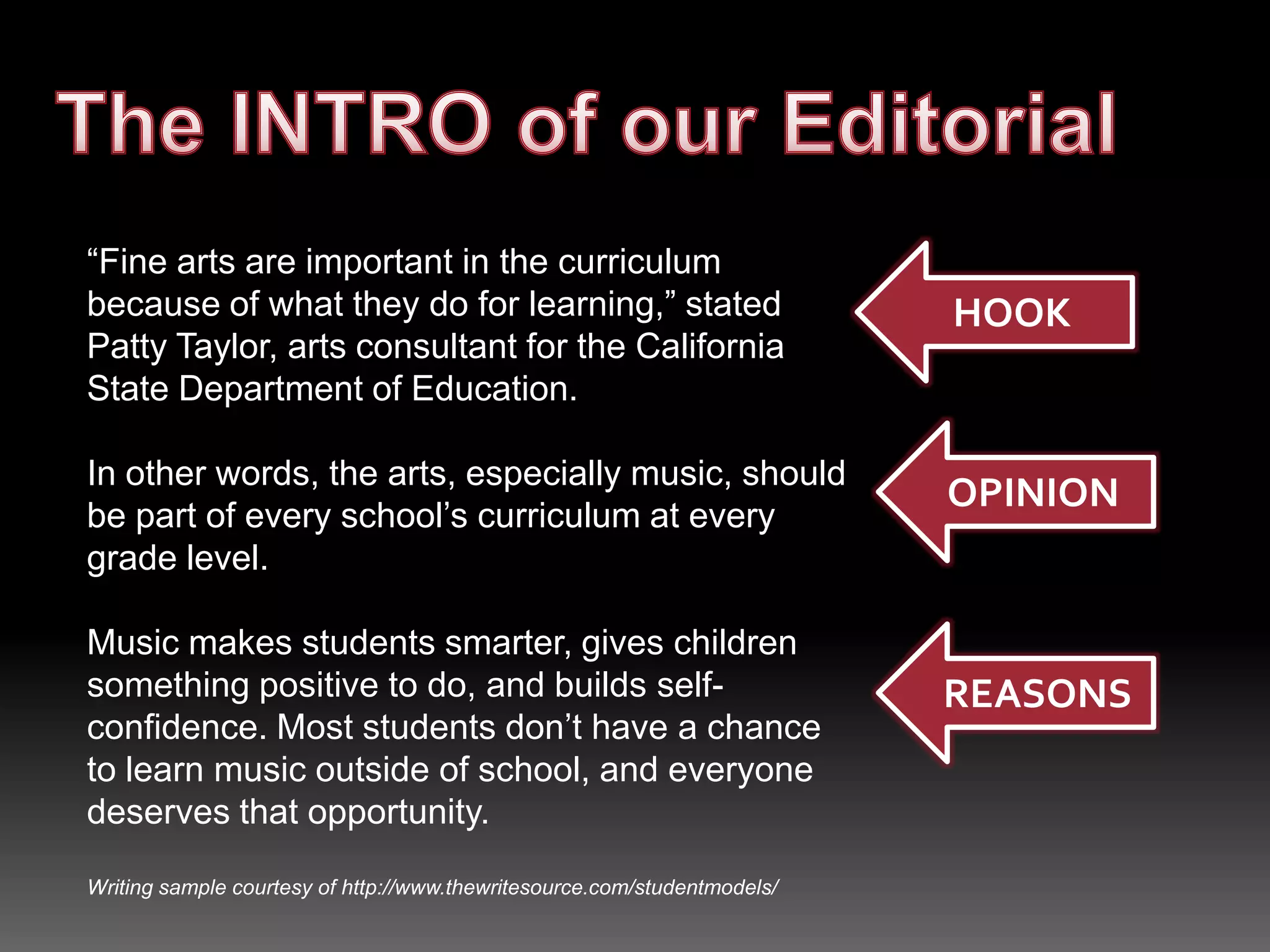 The INTRO of our Editorial

“Fine arts are important in the curriculum because of what they do for learning,” stated Patty Taylor, arts consultant for the California State Department of Education.

HOOK

In other words, the arts, especially music, should be part of every school’s curriculum at every grade level.

OPINION

Music makes students smarter, gives children something positive to do, and builds self-confidence. Most students don’t have a chance to learn music outside of school, and everyone deserves that opportunity.

REASONS

Writing sample courtesy of http://www.thewritesource.com/studentmodels/